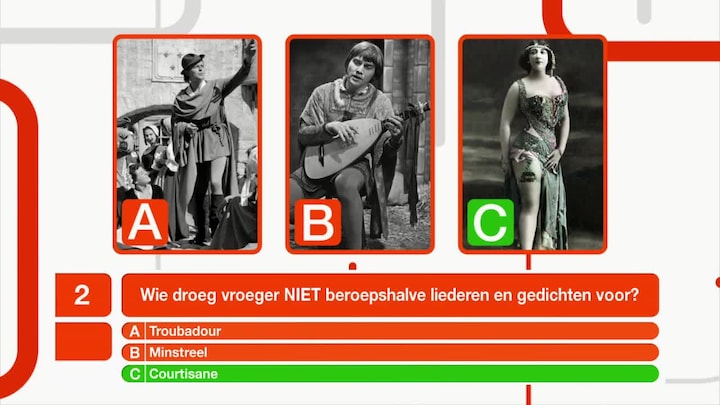 A

B

C

2

Wie droeg vroeger NIET beroepshalve liederen en gedichten voor?

A Troubadour

B Minstreel

C Courtisane